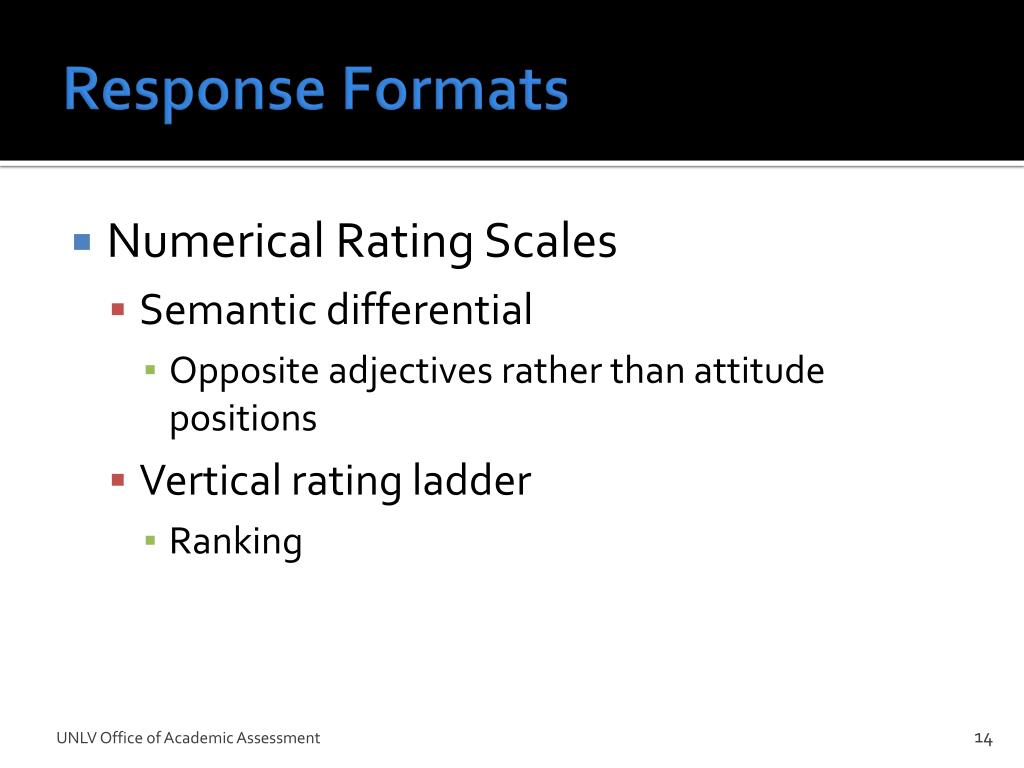 Response Formats

Numerical Rating Scales

Semantic differential

Opposite adjectives rather than attitude positions

Vertical rating ladder

Ranking

UNLV Office of Academic Assessment

14